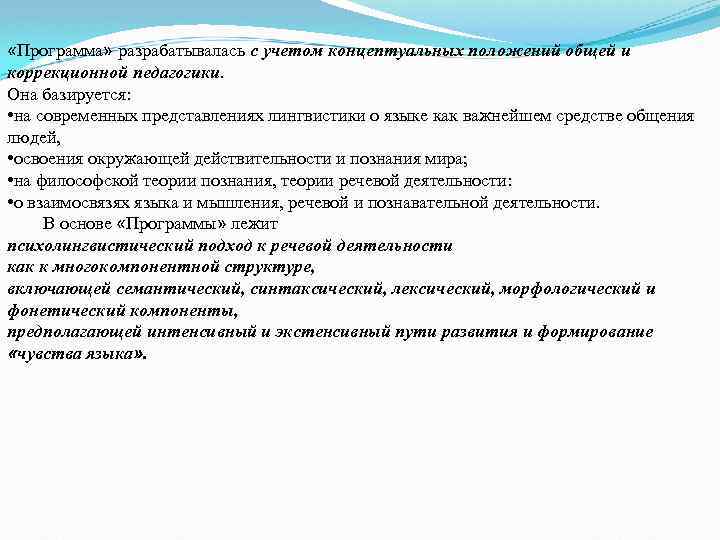 «Программа» разрабатывалась с учетом концептуальных положений общей и коррекционной педагогики.
Она базируется:
•на современных представлениях лингвистики о языке как важнейшем средстве общения людей,
•освоения окружающей действительности и познания мира;
•на философской теории познания, теории речевой деятельности:
•о взаимосвязях языка и мышления, речевой и познавательной деятельности.

В основе «Программы» лежит
психолингвистический подход к речевой деятельности
как к многокомпонентной структуре,
включающей семантический, синтаксический, лексический, морфологический и фонетический компоненты,
предполагающей интенсивный и экстенсивный пути развития и формирование «чувства языка».